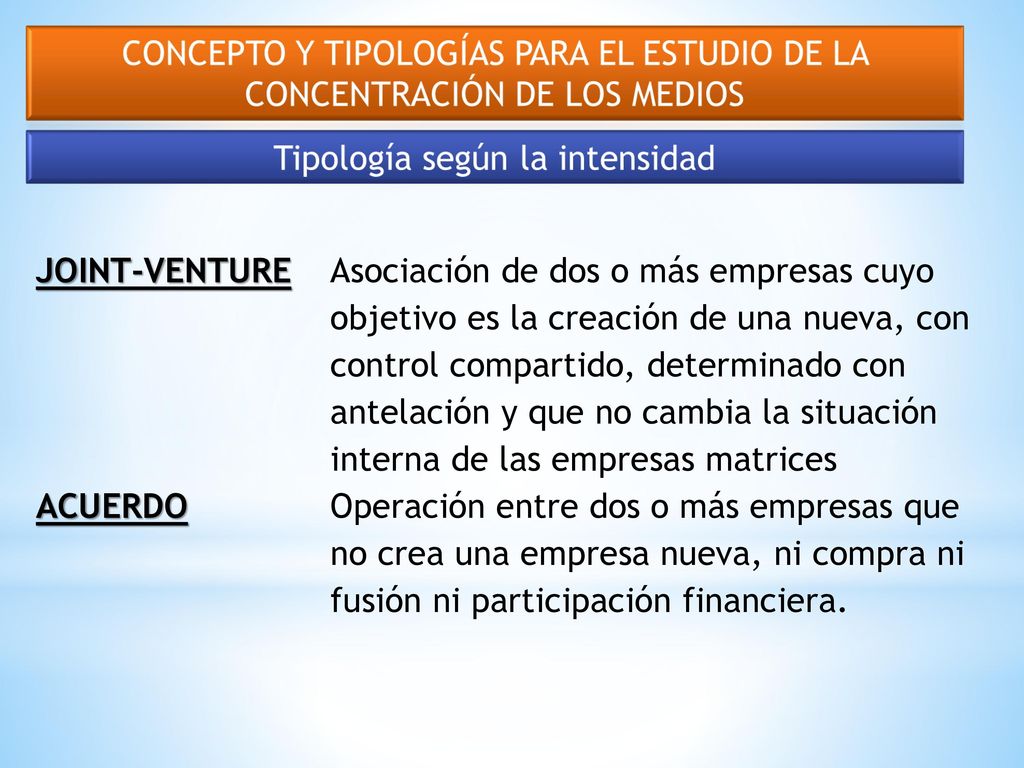 CONCEPTO Y TIPOLOGÍAS PARA EL ESTUDIO DE LA CONCENTRACIÓN DE LOS MEDIOS

Tipología según la intensidad

JOINT-VENTURE Asociación de dos o más empresas cuyo objetivo es la creación de una nueva, con control compartido, determinado con antelación y que no cambia la situación interna de las empresas matrices

ACUERDO Operación entre dos o más empresas que no crea una empresa nueva, ni compra ni fusión ni participación financiera.